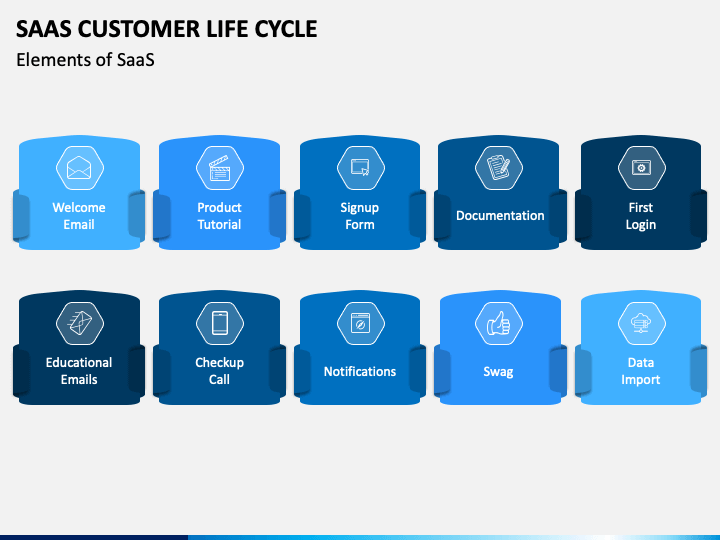 SAAS CUSTOMER LIFE CYCLE

Elements of SaaS

Welcome Email

Product Tutorial

Signup Form

Documentation

First Login

Educational Emails

Checkup Call

Notifications

Swag

Data Import